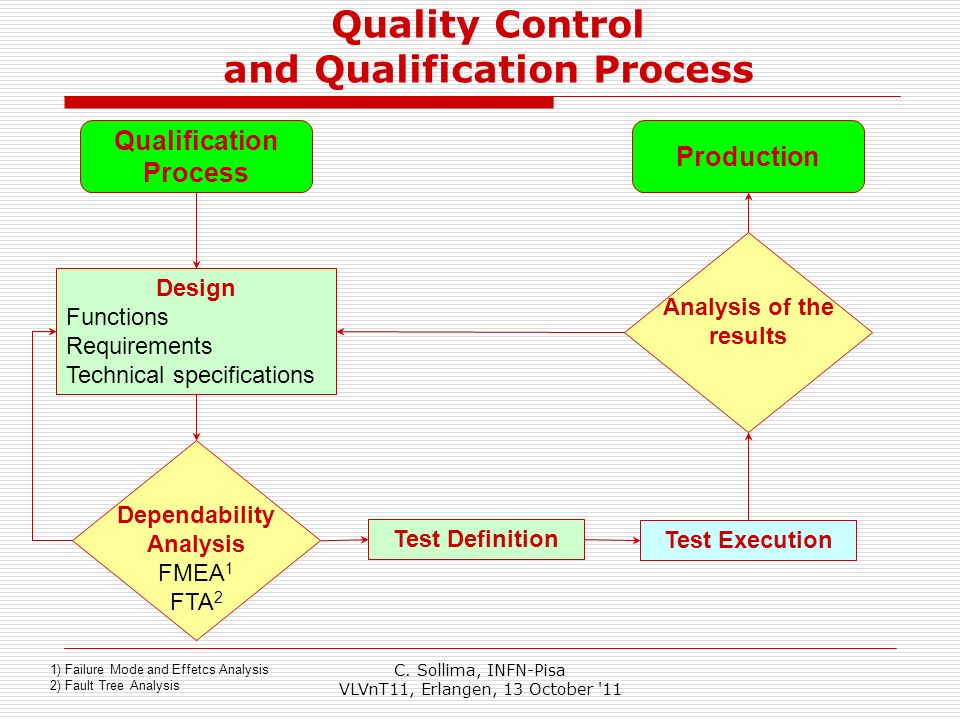 Quality Control and Qualification Process

Qualification Process

Production

Design
Functions
Requirements
Technical specifications

Analysis of the results

Dependability Analysis
FMEA$^1$
FTA$^2$

Test Definition

Test Execution

1) Failure Mode and Effetcs Analysis
2) Fault Tree Analysis

C. Sollima, INFN-Pisa
VLVnT11, Erlangen, 13 October '11